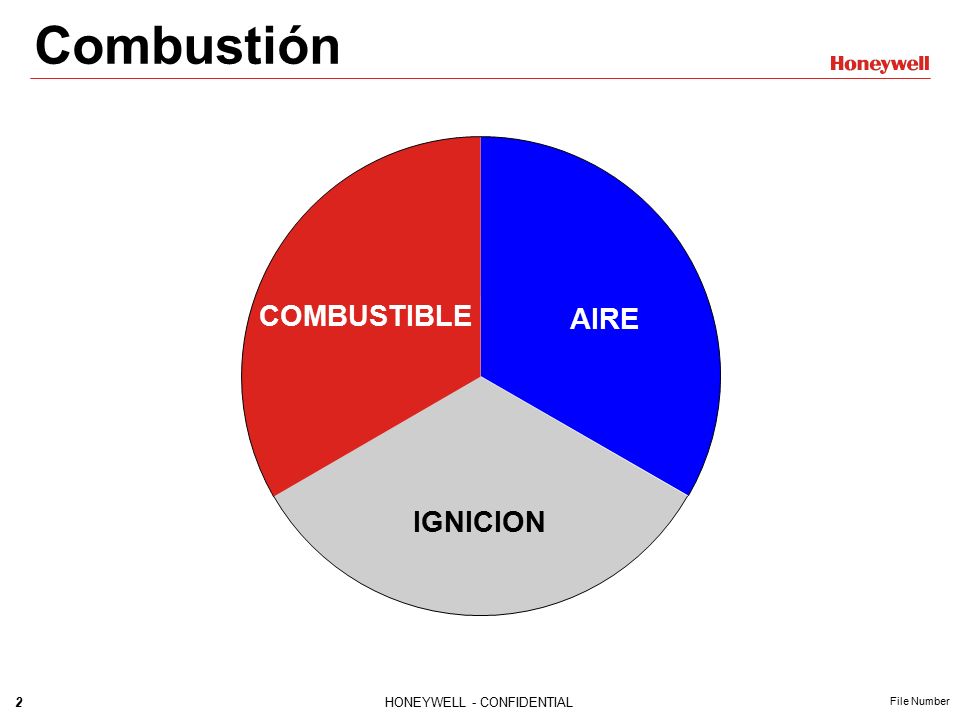 Combustión

Honeywell

COMBUSTIBLE

AIRE

IGNICION

2

HONEYWELL - CONFIDENTIAL

File Number